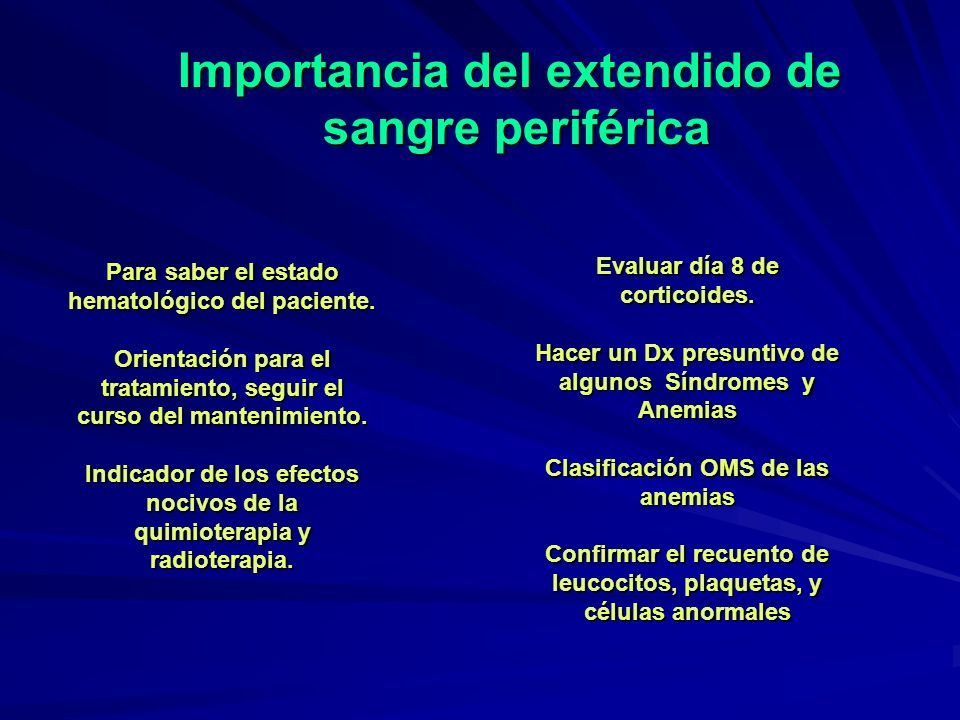 Importancia del extendido de sangre periférica

Para saber el estado hematológico del paciente.

Orientación para el tratamiento, seguir el curso del mantenimiento.

Indicador de los efectos nocivos de la quimioterapia y radioterapia.

Evaluar día 8 de corticoides.

Hacer un Dx presuntivo de algunos Síndromes y Anemias

Clasificación OMS de las anemias

Confirmar el recuento de leucocitos, plaquetas, y células anormales